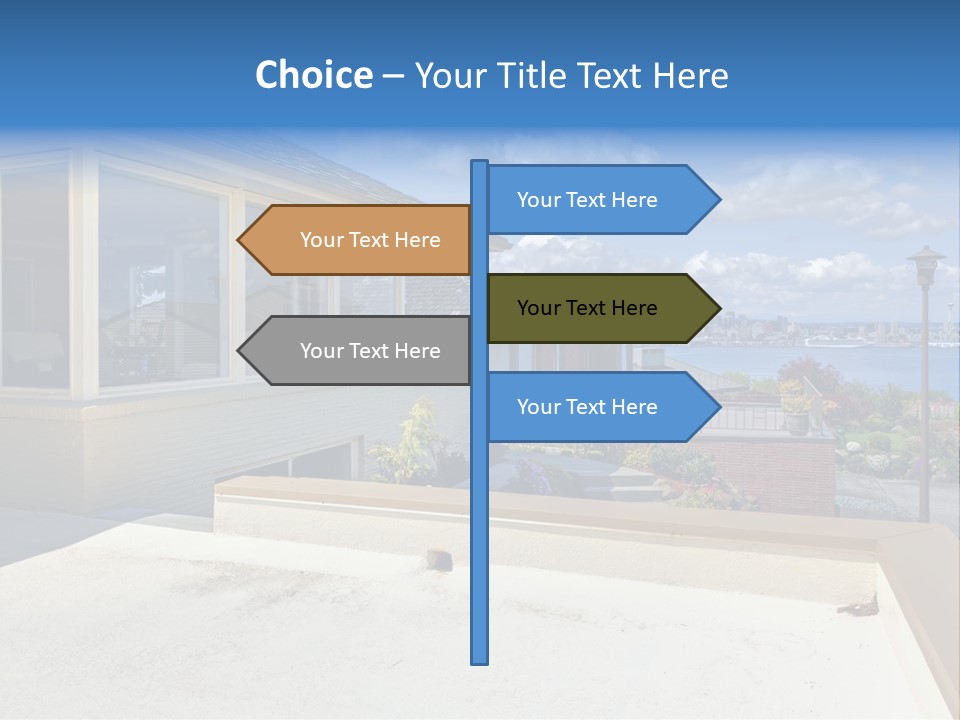 Choice – Your Title Text Here

Your Text Here

Your Text Here

Your Text Here

Your Text Here

Your Text Here